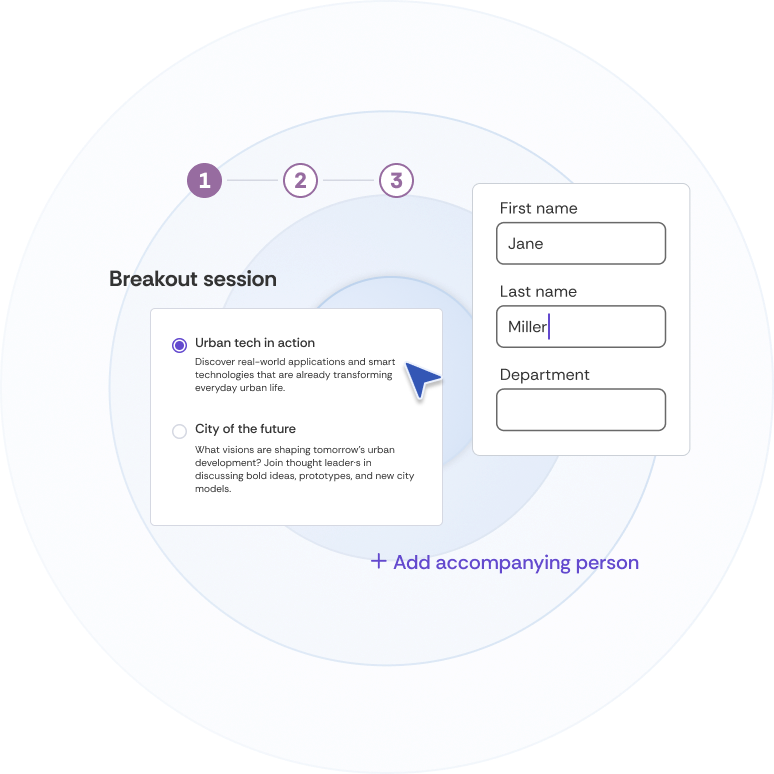 1 2 3

Breakout session

Urban tech in action
Discover real-world applications and smart technologies that are already transforming everyday urban life.

City of the future
What visions are shaping tomorrow's urban development? Join thought leader·s in discussing bold ideas, prototypes, and new city models.

First name
Jane

Last name
Miller

Department

+ Add accompanying person